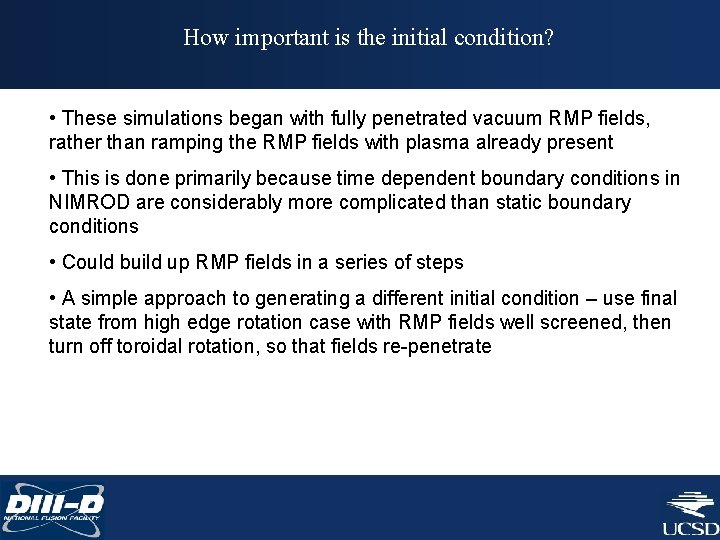 How important is the initial condition?

• These simulations began with fully penetrated vacuum RMP fields, rather than ramping the RMP fields with plasma already present

• This is done primarily because time dependent boundary conditions in NIMROD are considerably more complicated than static boundary conditions

• Could build up RMP fields in a series of steps

• A simple approach to generating a different initial condition – use final state from high edge rotation case with RMP fields well screened, then turn off toroidal rotation, so that fields re-penetrate

DIII-D
NATIONAL FUSION FACILITY

UCSD